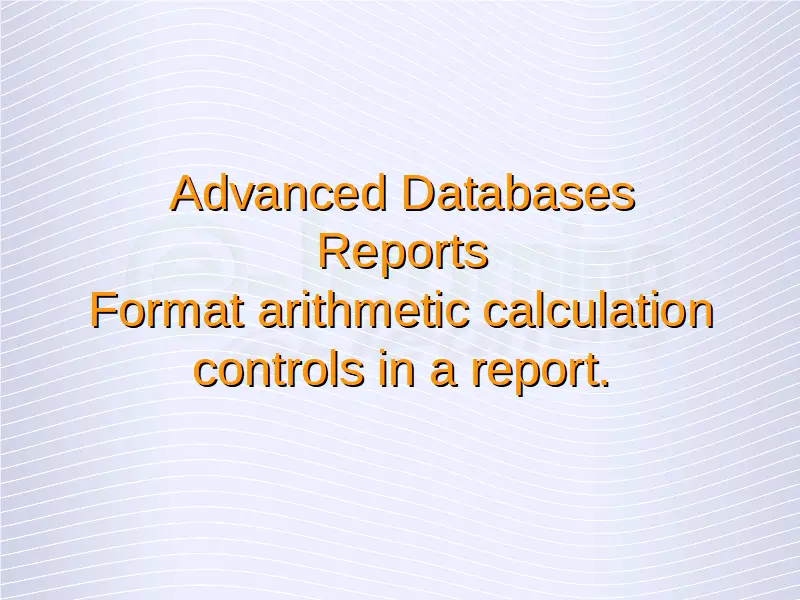 Advanced Databases
Reports
Format arithmetic calculation controls in a report.